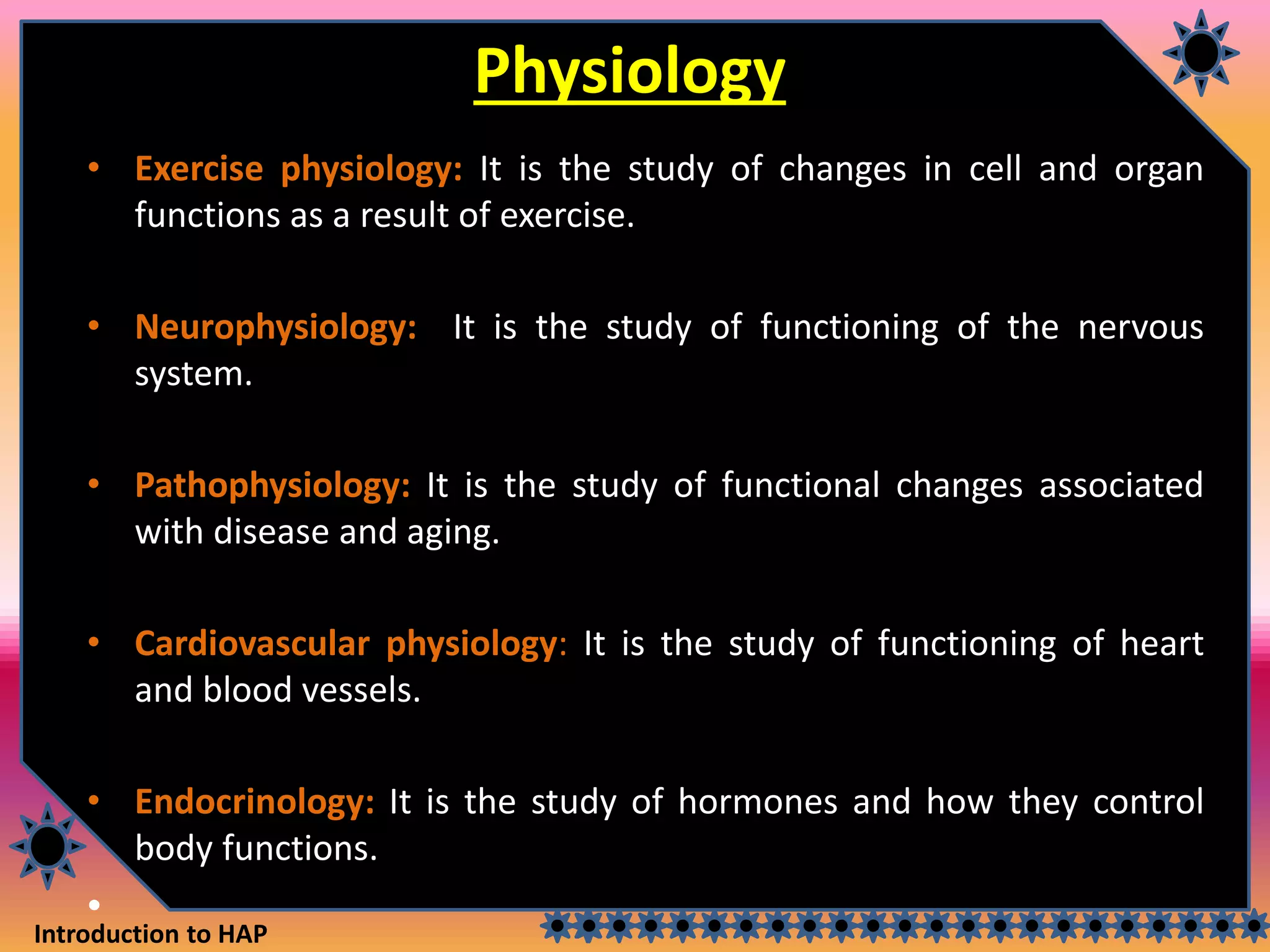 Physiology

• Exercise physiology: It is the study of changes in cell and organ functions as a result of exercise.

• Neurophysiology: It is the study of functioning of the nervous system.

• Pathophysiology: It is the study of functional changes associated with disease and aging.

• Cardiovascular physiology: It is the study of functioning of heart and blood vessels.

• Endocrinology: It is the study of hormones and how they control body functions.

•

Introduction to HAP